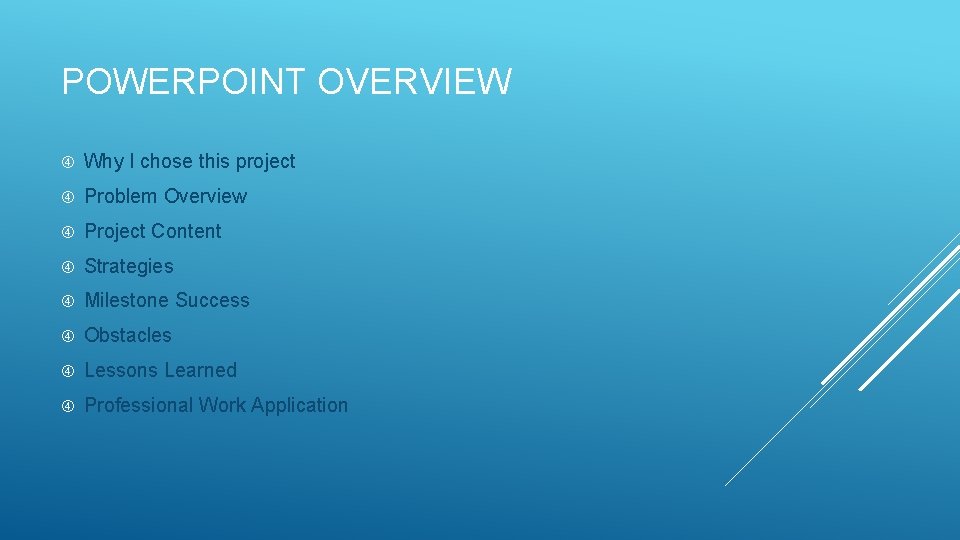 POWERPOINT OVERVIEW

Why I chose this project

Problem Overview

Project Content

Strategies

Milestone Success

Obstacles

Lessons Learned

Professional Work Application